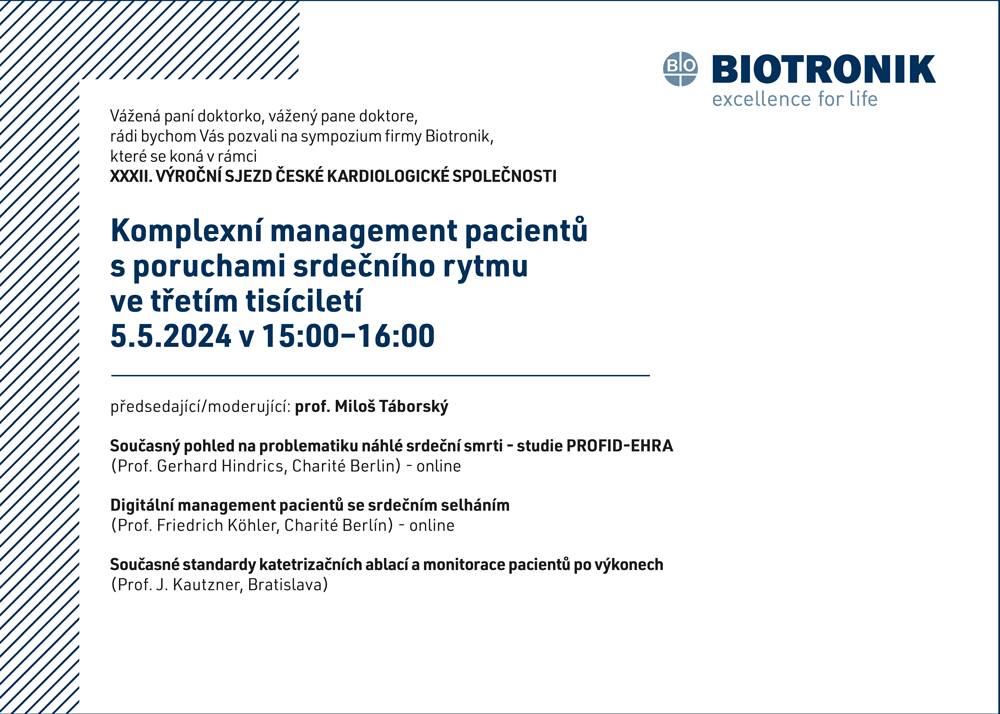 BIO BIOTRONIK
excellence for life

Vážená paní doktorko, vážený pane doktore,
rádi bychom Vás pozvali na sympozium firmy Biotronik,
které se koná v rámci
XXXII. VÝROČNÍ SJEZD ČESKÉ KARDIOLOGICKÉ SPOLEČNOSTI

Komplexní management pacientů s poruchami srdečního rytmu ve třetím tisíciletí
5.5.2024 v 15:00–16:00

předsedající/moderující: prof. Miloš Táborský

Současný pohled na problematiku náhlé srdeční smrti - studie PROFID-EHRA
(Prof. Gerhard Hindrics, Charité Berlin) - online

Digitální management pacientů se srdečním selháním
(Prof. Friedrich Köhler, Charité Berlín) - online

Současné standardy katetrizačních ablací a monitorace pacientů po výkonech
(Prof. J. Kautzner, Bratislava)